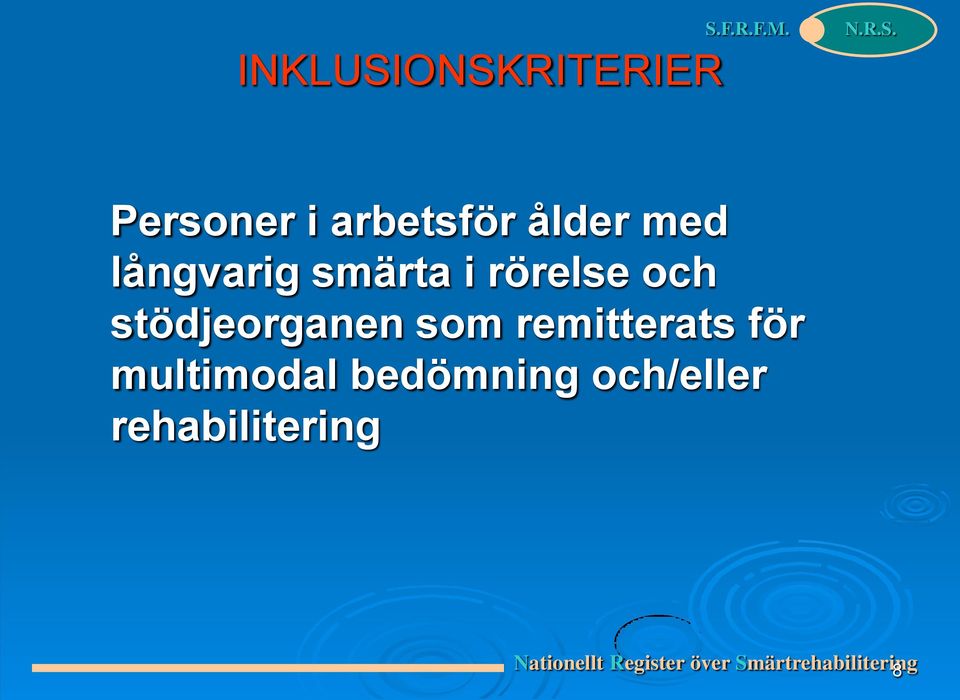 S.F.R.F.M.

N.R.S.

INKLUSIONSKRITERIER

Personer i arbetsför ålder med långvarig smärta i rörelse och stödjeorganen som remitterats för multimodal bedömning och/eller rehabilitering

Nationellt Register över Smärtrehabilitering

8